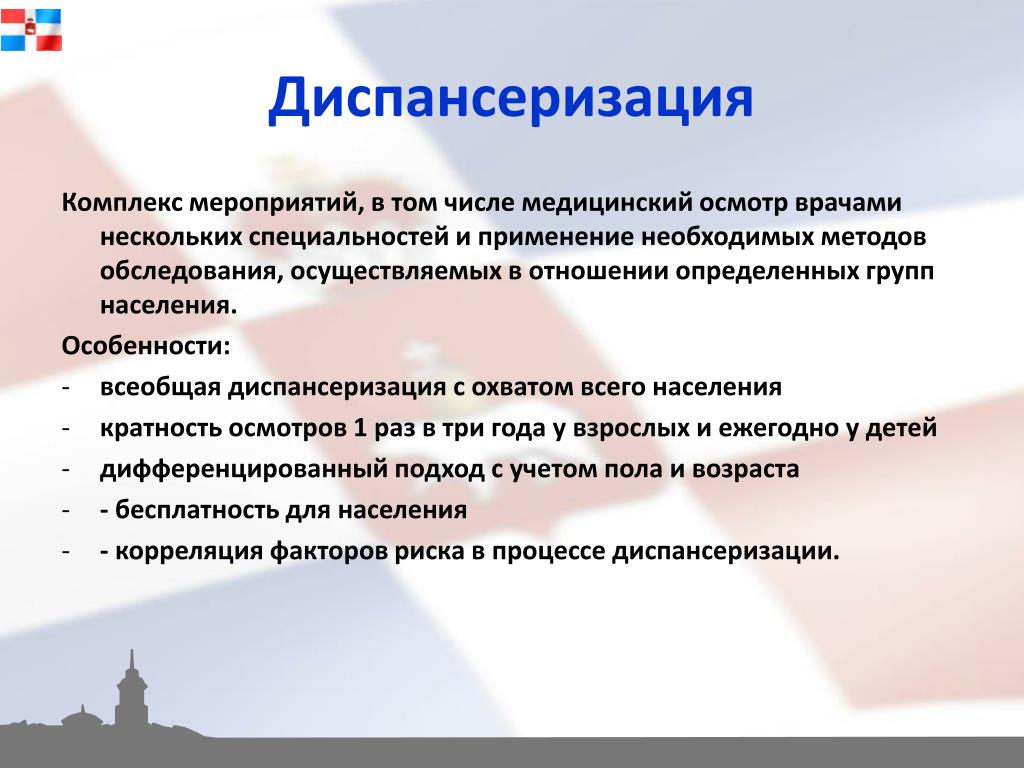 Диспансеризация

Комплекс мероприятий, в том числе медицинский осмотр врачами нескольких специальностей и применение необходимых методов обследования, осуществляемых в отношении определенных групп населения.

Особенности:

- всеобщая диспансеризация с охватом всего населения
- кратность осмотров 1 раз в три года у взрослых и ежегодно у детей
- дифференцированный подход с учетом пола и возраста
- - бесплатность для населения
- - корреляция факторов риска в процессе диспансеризации.